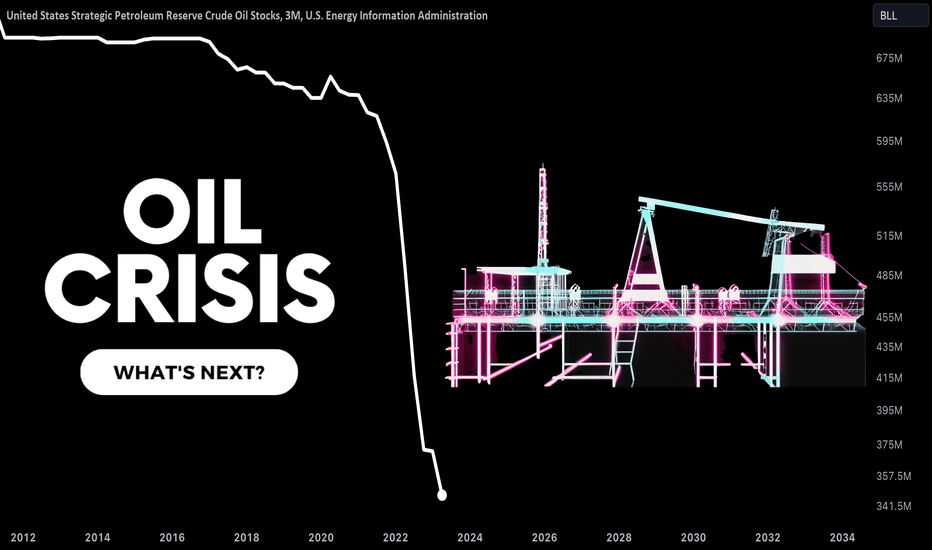 United States Strategic Petroleum Reserve Crude Oil Stocks, 3M, U.S. Energy Information Administration

BLL

675M
635M
595M
555M
515M
485M
455M
435M
415M
395M
375M
357.5M
341.5M

OIL CRISIS

WHAT'S NEXT?

2012 2014 2016 2018 2020 2022 2024 2026 2028 2030 2032 2034